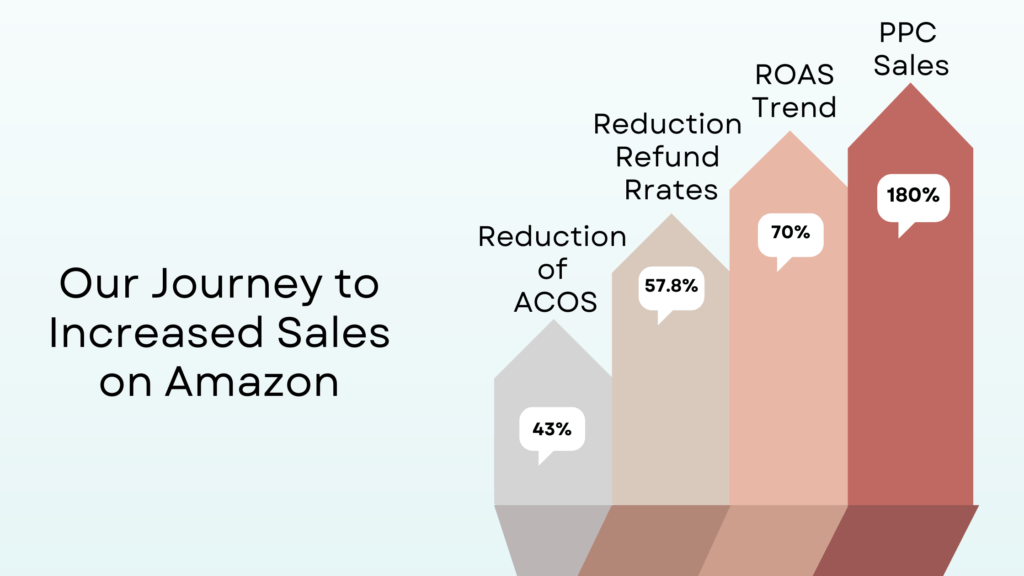 Our Journey to Increased Sales on Amazon

Reduction of ACOS

43%

Reduction Refund Rrates

57.8%

ROAS Trend

70%

PPC Sales

180%